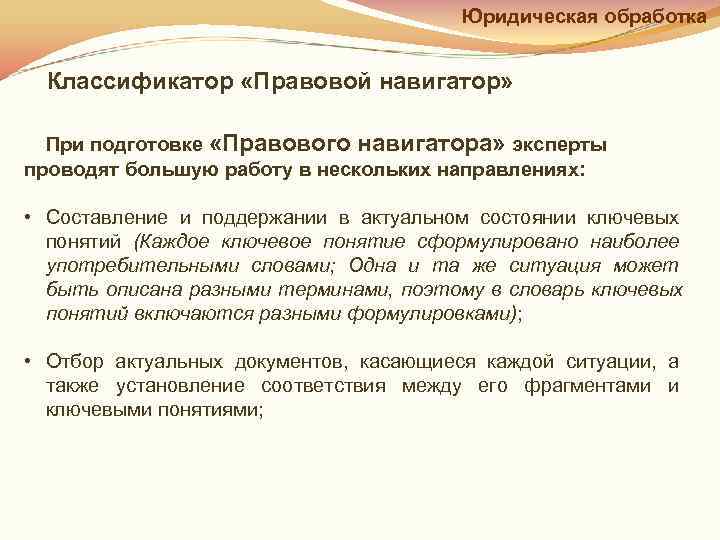 Юридическая обработка

Классификатор «Правовой навигатор»

При подготовке «Правового навигатора» эксперты проводят большую работу в нескольких направлениях:

• Составление и поддержании в актуальном состоянии ключевых понятий (Каждое ключевое понятие сформулировано наиболее употребительными словами; Одна и та же ситуация может быть описана разными терминами, поэтому в словарь ключевых понятий включаются разными формулировками);

• Отбор актуальных документов, касающиеся каждой ситуации, а также установление соответствия между его фрагментами и ключевыми понятиями;